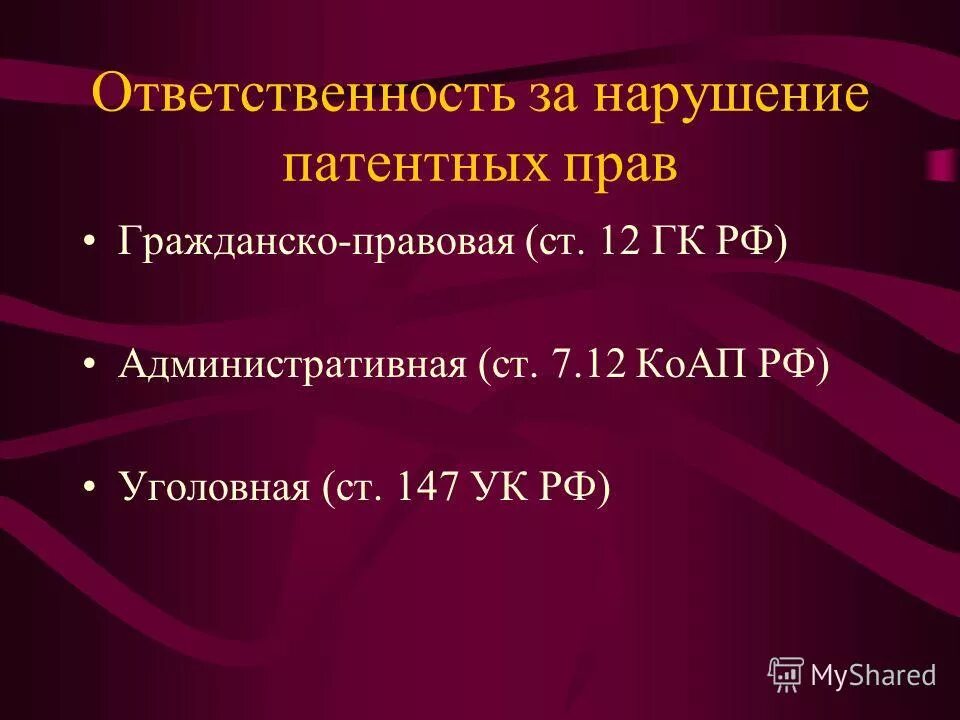 Ответственность за нарушение патентных прав

• Гражданско-правовая (ст. 12 ГК РФ)

• Административная (ст. 7.12 КоАП РФ)

• Уголовная (ст. 147 УК РФ)

MyShared